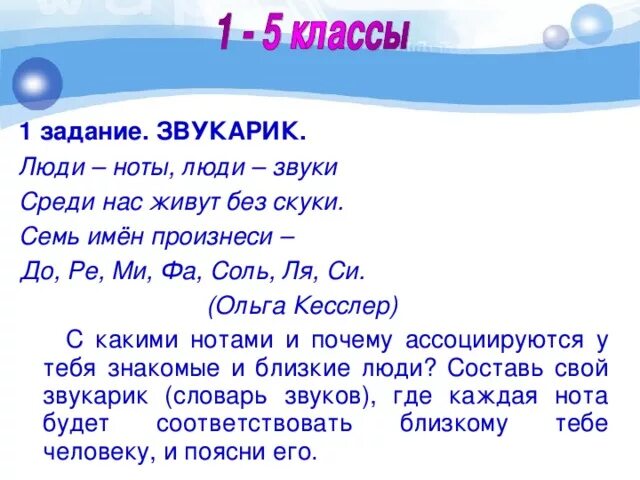 1 - 5 классы

1 задание. ЗВУКАРИК.

Люди – ноты, люди – звуки
Среди нас живут без скуки.
Семь имён произнеси –
До, Ре, Ми, Фа, Соль, Ля, Си.

(Ольга Кесслер)

С какими нотами и почему ассоциируются у тебя знакомые и близкие люди? Составь свой звукарик (словарь звуков), где каждая нота будет соответствовать близкому тебе человеку, и поясни его.